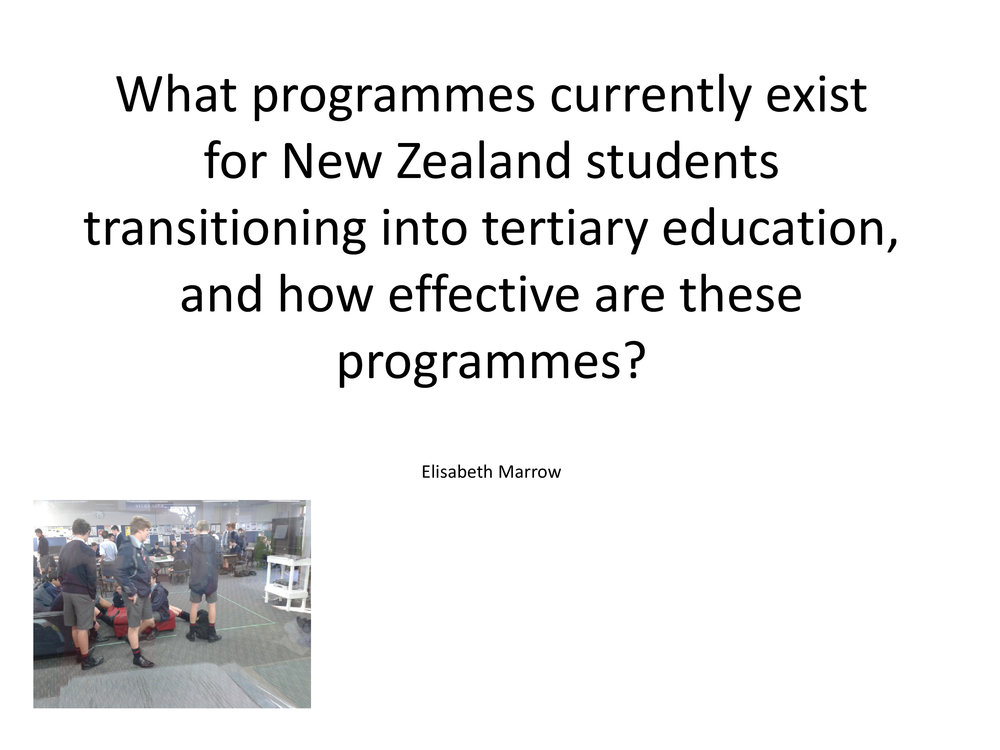 What programmes currently exist for New Zealand students transitioning into tertiary education, and how effective are these programmes?

Elisabeth Marrow